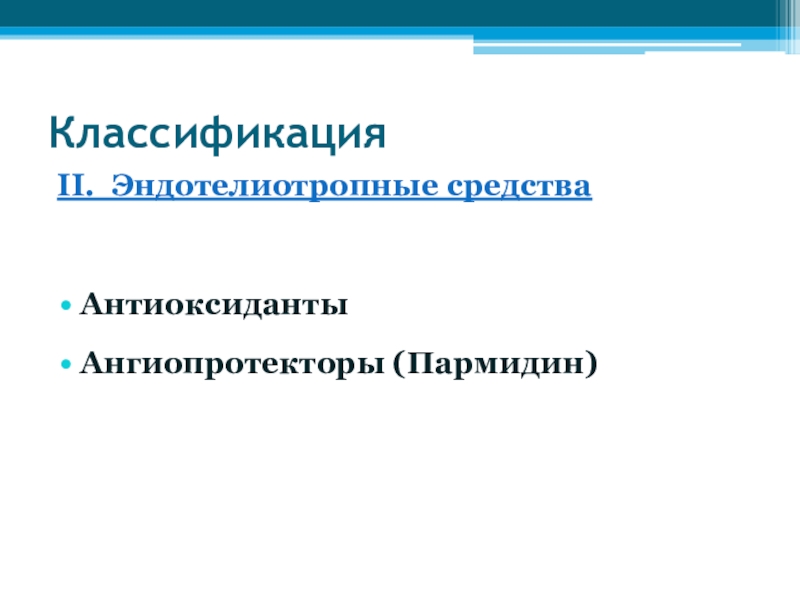 Классификация

II. Эндотелиотропные средства

• Антиоксиданты

• Ангиопротекторы (Пармидин)